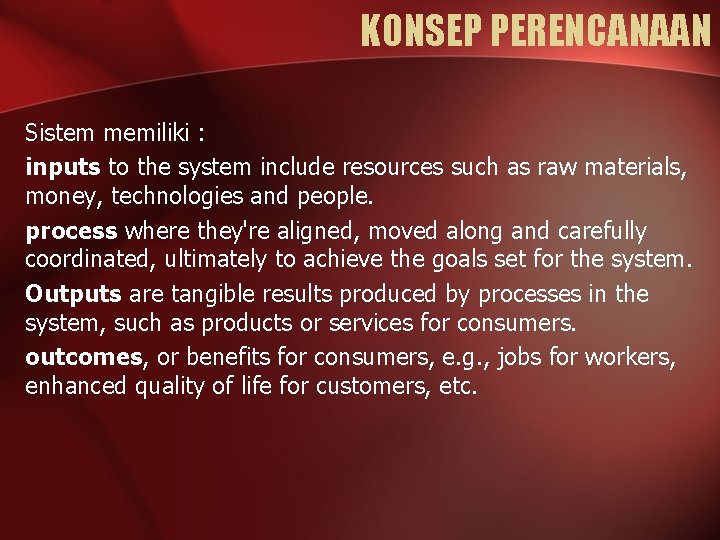 KONSEP PERENCANAAN

Sistem memiliki :

inputs to the system include resources such as raw materials, money, technologies and people.

process where they're aligned, moved along and carefully coordinated, ultimately to achieve the goals set for the system.

Outputs are tangible results produced by processes in the system, such as products or services for consumers.

outcomes, or benefits for consumers, e.g., jobs for workers, enhanced quality of life for customers, etc.